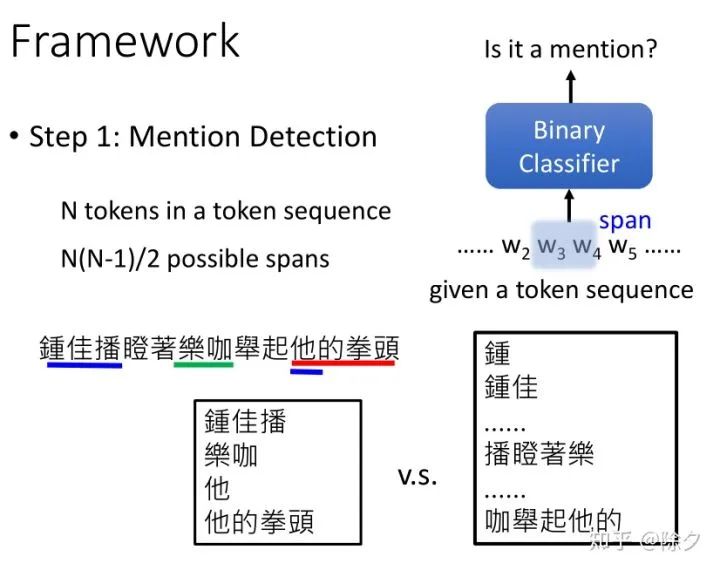 Framework

• Step 1: Mention Detection

N tokens in a token sequence

N(N-1)/2 possible spans

Is it a mention?

Binary Classifier

span

...... $w_2$ $w_3$ $w_4$ $w_5$ ......

given a token sequence

鍾佳播瞪著樂咖舉起他的拳頭

鍾佳播
樂咖
他
他的拳頭

v.s.

鍾
鍾佳
......
播瞪著樂
......
咖舉起他的

知乎 @除夕